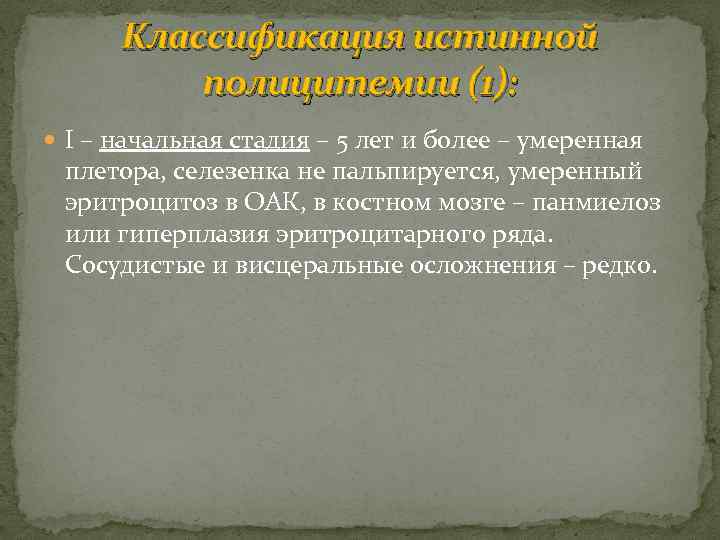 Классификация истинной полицитемии (1):

I – начальная стадия – 5 лет и более – умеренная плетора, селезенка не пальпируется, умеренный эритроцитоз в ОАК, в костном мозге – панмиелоз или гиперплазия эритроцитарного ряда. Сосудистые и висцеральные осложнения – редко.